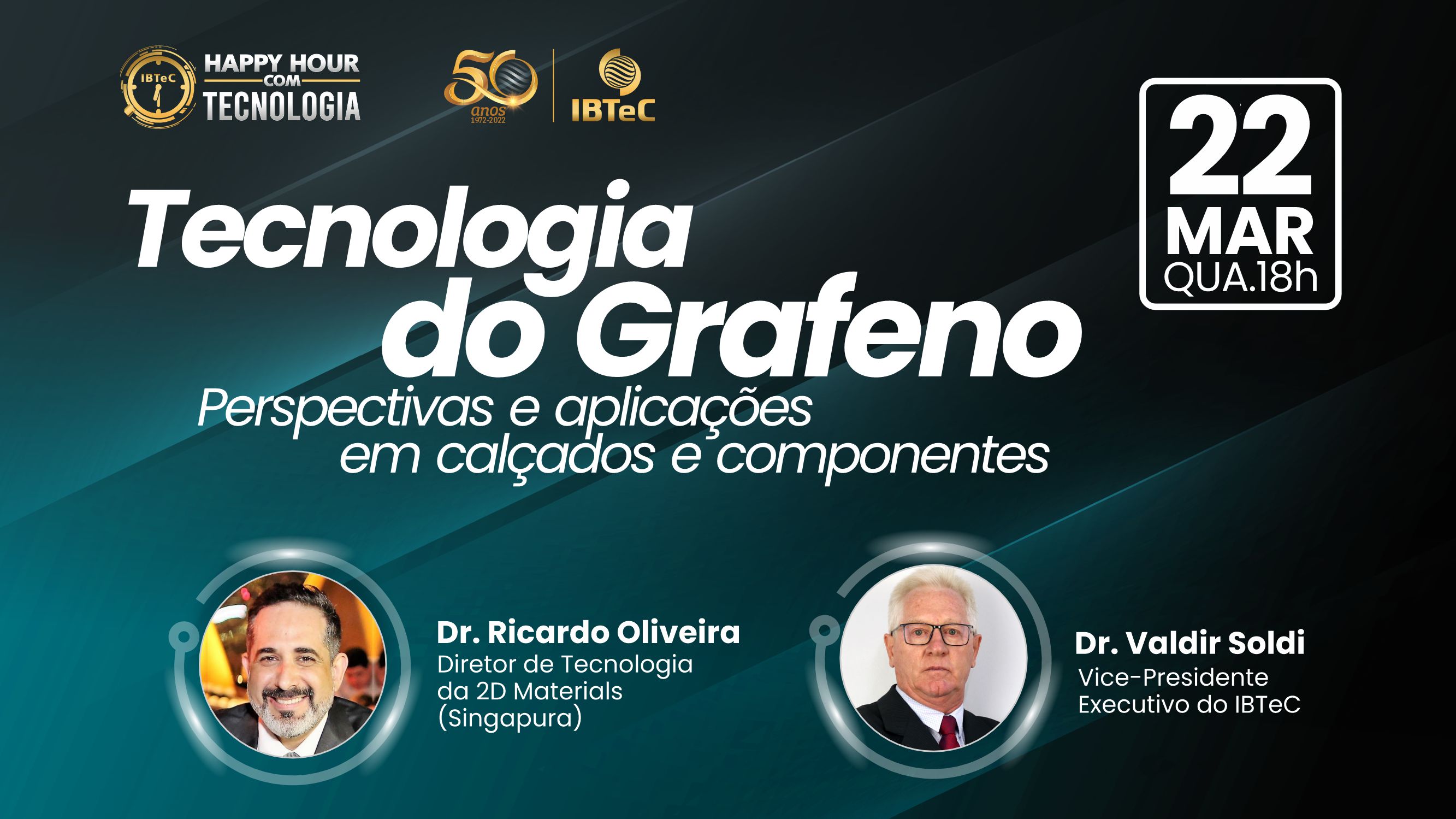 IBTeC HAPPY HOUR COM TECNOLOGIA

50 anos 1972-2022

IBTeC

22
MAR
QUA.18h

Tecnologia do Grafeno

Perspectivas e aplicações em calçados e componentes

Dr. Ricardo Oliveira
Diretor de Tecnologia da 2D Materials (Singapura)

Dr. Valdir Soldi
Vice-Presidente Executivo do IBTeC